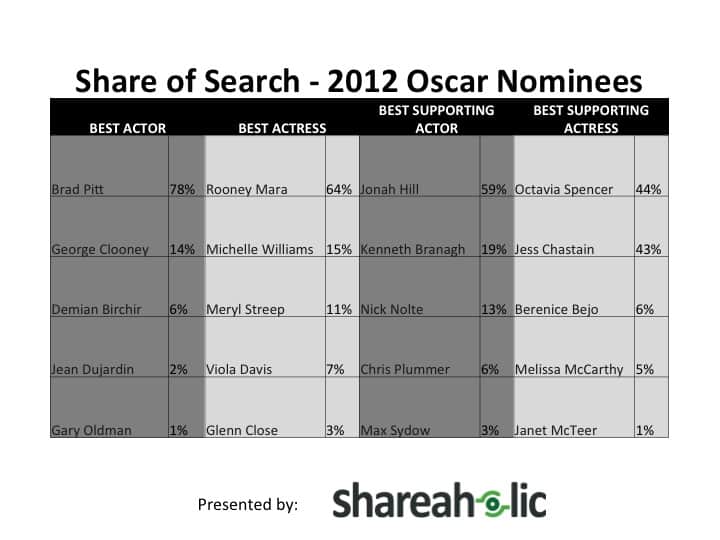 Share of Search - 2012 Oscar Nominees

| BEST ACTOR | | BEST ACTRESS | | BEST SUPPORTING ACTOR | | BEST SUPPORTING ACTRESS | |
|---|---|---|---|---|---|---|---|
| Brad Pitt | 78% | Rooney Mara | 64% | Jonah Hill | 59% | Octavia Spencer | 44% |
| George Clooney | 14% | Michelle Williams | 15% | Kenneth Branagh | 19% | Jess Chastain | 43% |
| Demian Birchir | 6% | Meryl Streep | 11% | Nick Nolte | 13% | Berenice Bejo | 6% |
| Jean Dujardin | 2% | Viola Davis | 7% | Chris Plummer | 6% | Melissa McCarthy | 5% |
| Gary Oldman | 1% | Glenn Close | 3% | Max Sydow | 3% | Janet McTeer | 1% |

Presented by: shareaholic